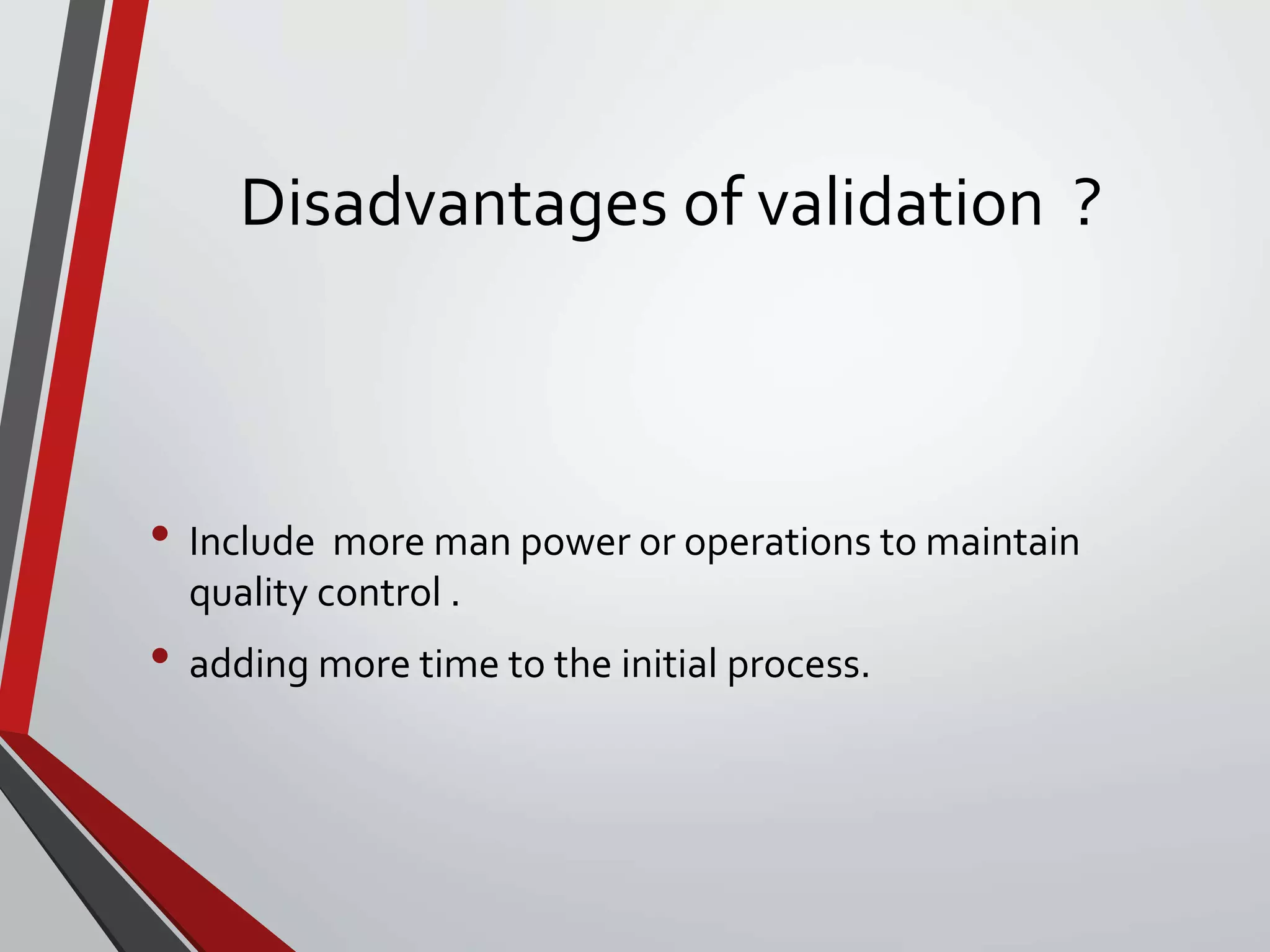 Disadvantages of validation ?

• Include more man power or operations to maintain quality control .
• adding more time to the initial process.